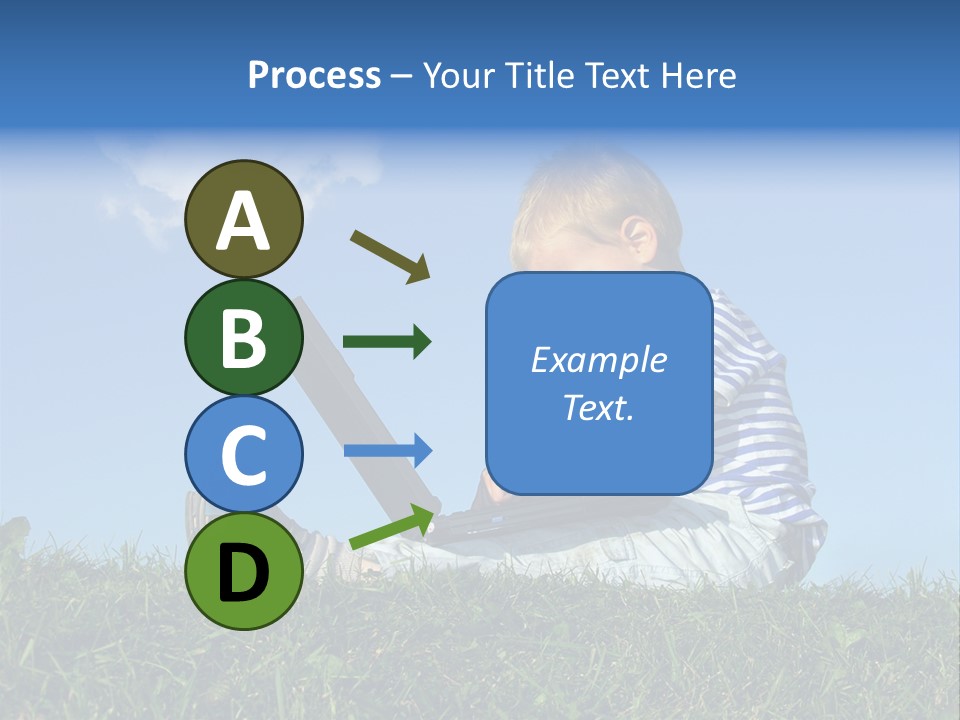 Process – Your Title Text Here

A

B

C

D

Example Text.